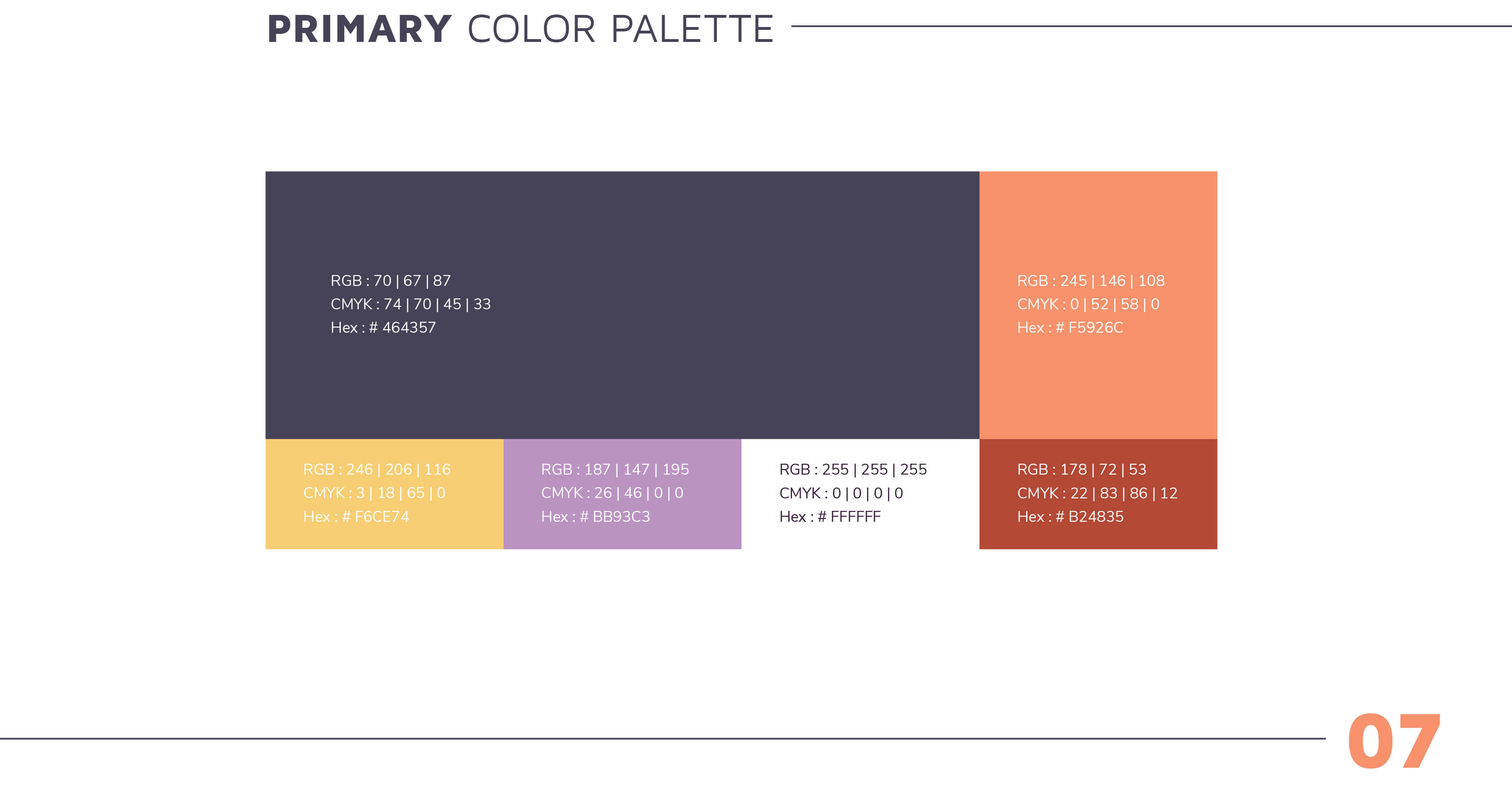 PRIMARY COLOR PALETTE

RGB : 70 | 67 | 87
CMYK : 74 | 70 | 45 | 33
Hex : # 464357

RGB : 245 | 146 | 108
CMYK : 0 | 52 | 58 | 0
Hex : # F5926C

RGB : 246 | 206 | 116
CMYK : 3 | 18 | 65 | 0
Hex : # F6CE74

RGB : 187 | 147 | 195
CMYK : 26 | 46 | 0 | 0
Hex : # BB93C3

RGB : 255 | 255 | 255
CMYK : 0 | 0 | 0 | 0
Hex : # FFFFFF

RGB : 178 | 72 | 53
CMYK : 22 | 83 | 86 | 12
Hex : # B24835

07